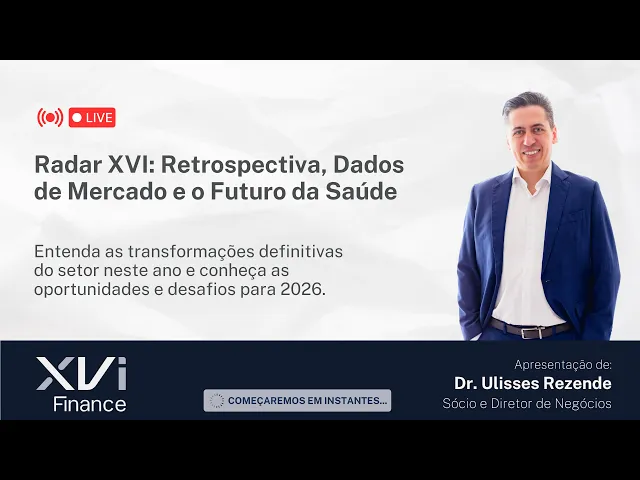 LIVE

Radar XVI: Retrospectiva, Dados de Mercado e o Futuro da Saúde

Entenda as transformações definitivas do setor neste ano e conheça as oportunidades e desafios para 2026.

XVi Finance

COMEÇAREMOS EM INSTANTES...

Apresentação de:
Dr. Ulisses Rezende
Sócio e Diretor de Negócios